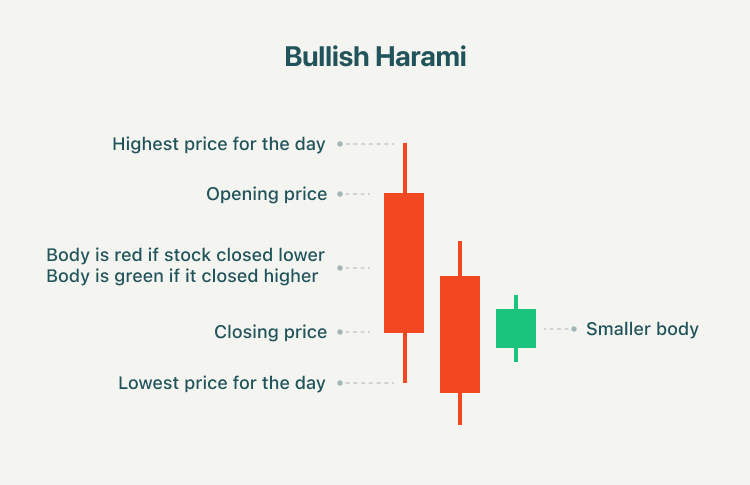 Bullish Harami

Highest price for the day

Opening price

Body is red if stock closed lower
Body is green if it closed higher

Closing price

Lowest price for the day

Smaller body